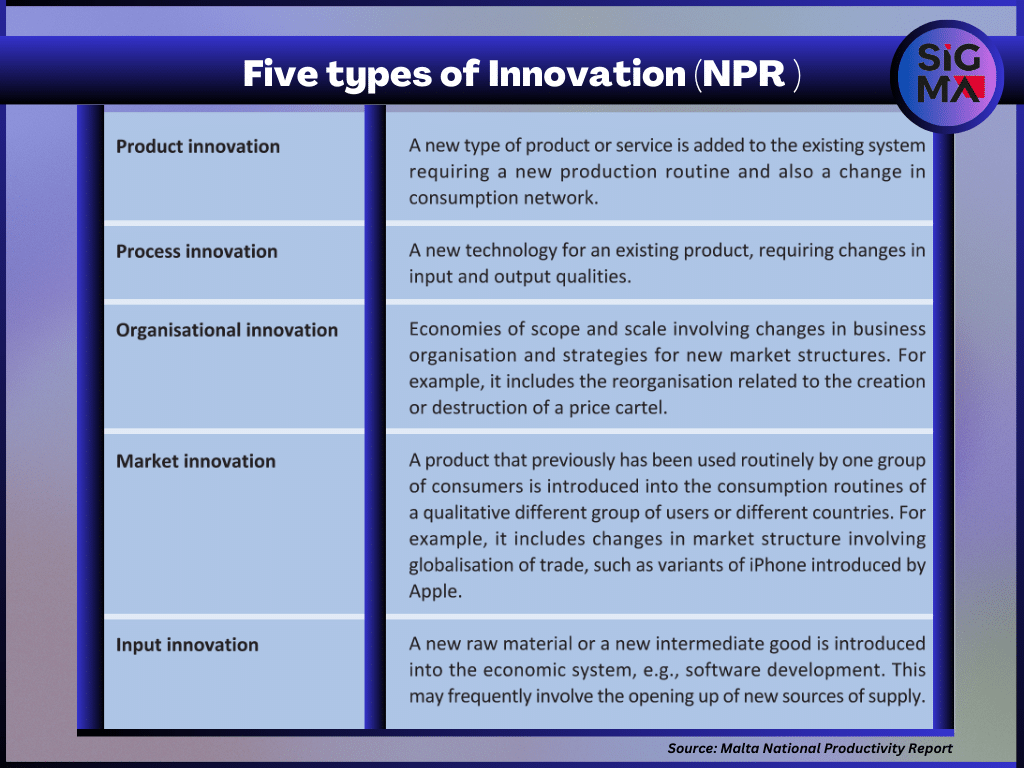 Five types of Innovation (NPR )

SiG MA

| Product innovation | A new type of product or service is added to the existing system requiring a new production routine and also a change in consumption network. |
|---|---|
| Process innovation | A new technology for an existing product, requiring changes in input and output qualities. |
| Organisational innovation | Economies of scope and scale involving changes in business organisation and strategies for new market structures. For example, it includes the reorganisation related to the creation or destruction of a price cartel. |
| Market innovation | A product that previously has been used routinely by one group of consumers is introduced into the consumption routines of a qualitative different group of users or different countries. For example, it includes changes in market structure involving globalisation of trade, such as variants of iPhone introduced by Apple. |
| Input innovation | A new raw material or a new intermediate good is introduced into the economic system, e.g., software development. This may frequently involve the opening up of new sources of supply. |

Source: Malta National Productivity Report